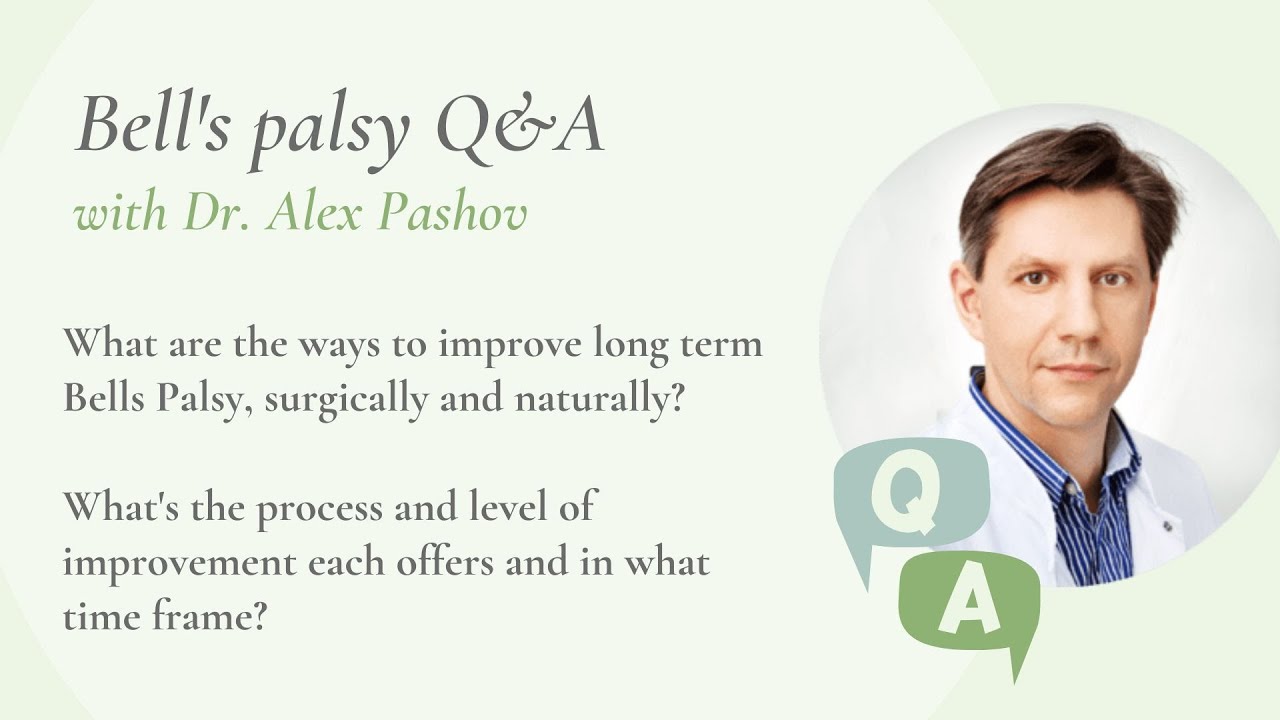 Bell's palsy Q&A
with Dr. Alex Pashov

What are the ways to improve long term Bells Palsy, surgically and naturally?

What's the process and level of improvement each offers and in what time frame?

Q
A